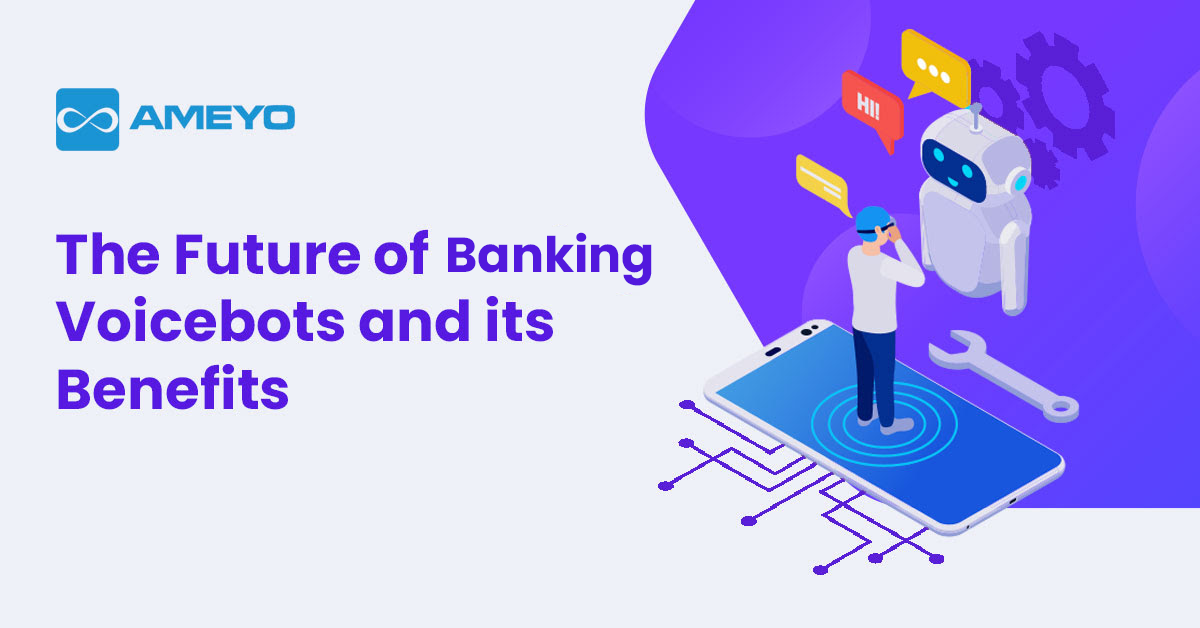 AMEYO

The Future of Banking Voicebots and its Benefits

HI!